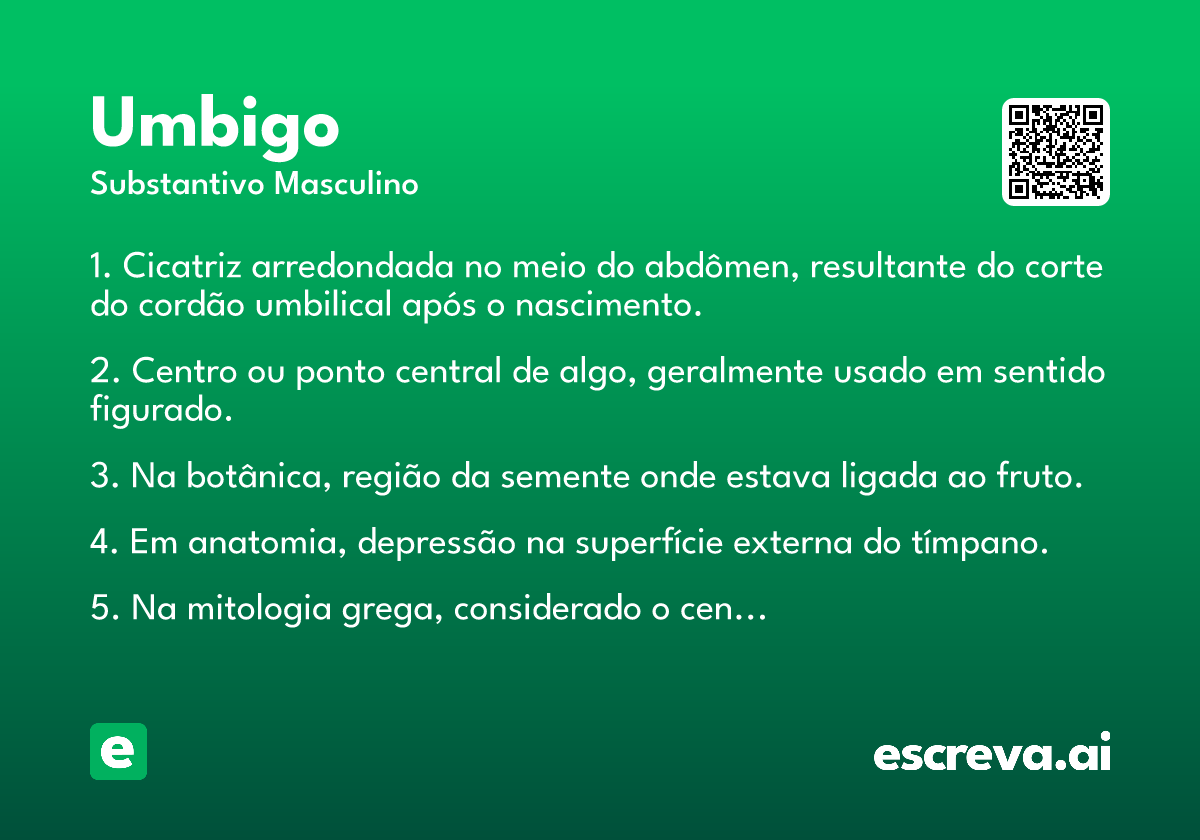 Umbigo
Substantivo Masculino

1. Cicatriz arredondada no meio do abdômen, resultante do corte do cordão umbilical após o nascimento.

2. Centro ou ponto central de algo, geralmente usado em sentido figurado.

3. Na botânica, região da semente onde estava ligada ao fruto.

4. Em anatomia, depressão na superfície externa do tímpano.

5. Na mitologia grega, considerado o cen...

e

escreva.ai